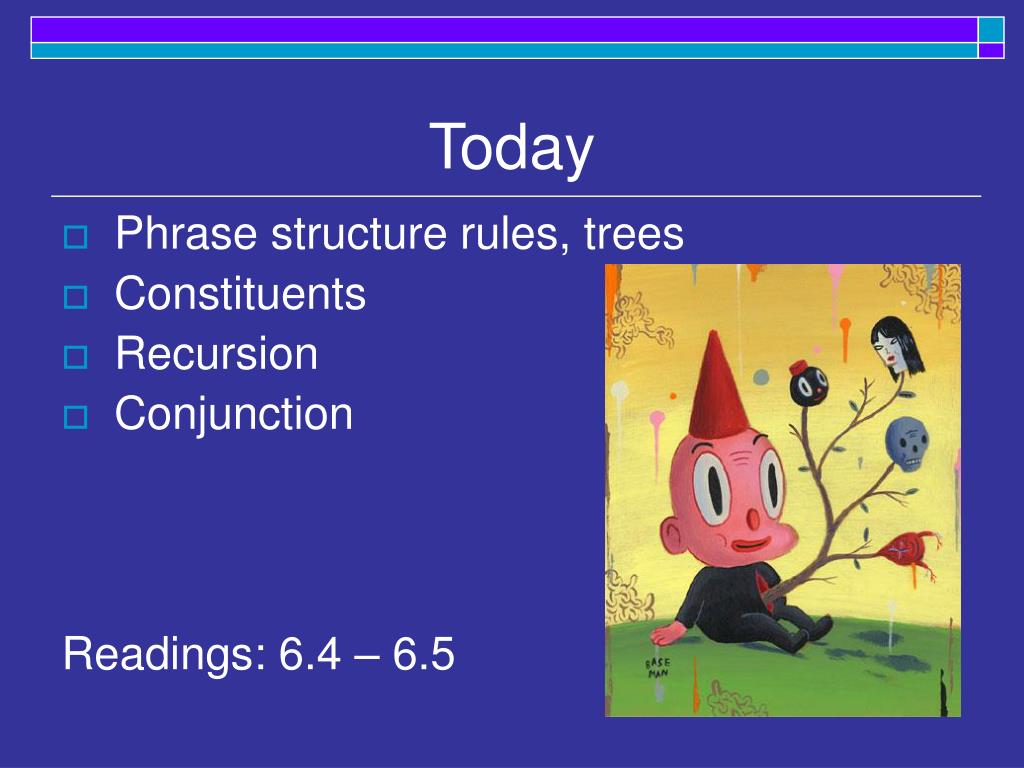 Today

Phrase structure rules, trees
Constituents
Recursion
Conjunction

Readings: 6.4 – 6.5

BASE MAN